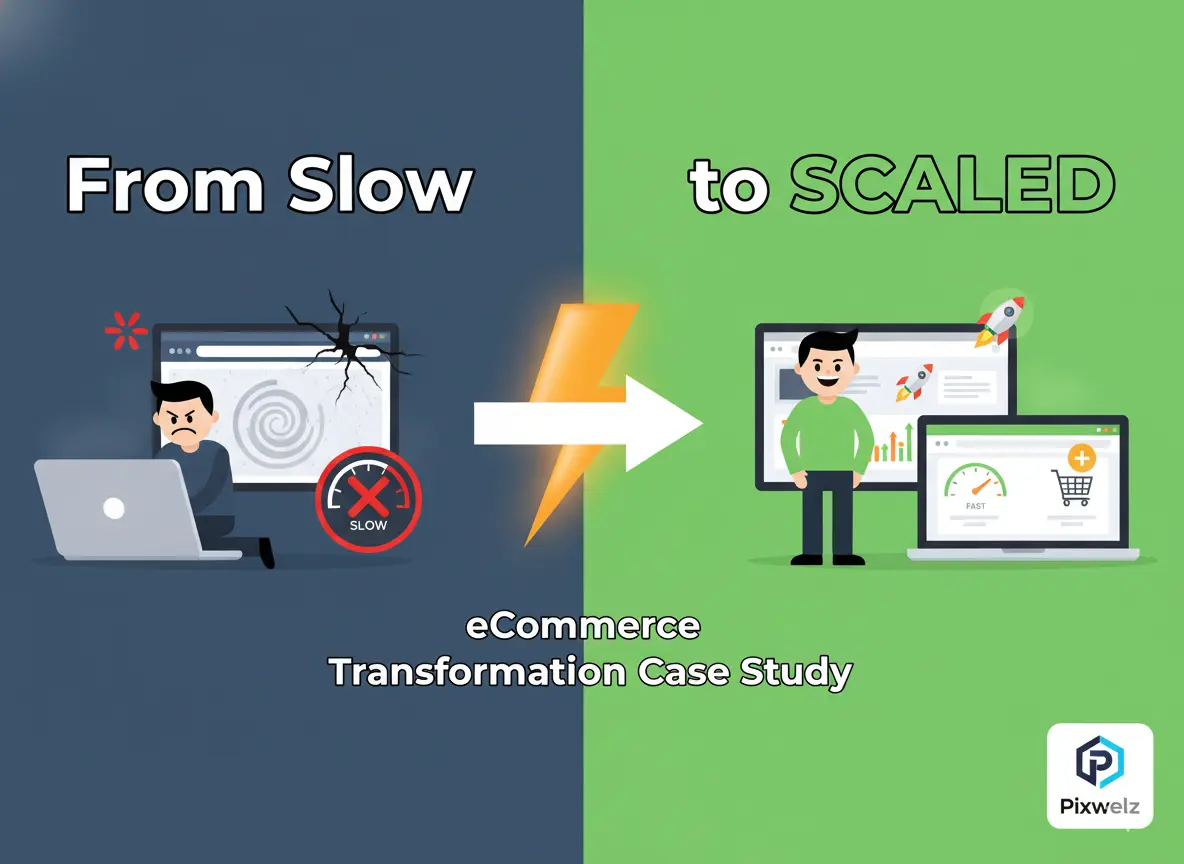 From Slow to SCALED

SLOW

FAST

eCommerce
Transformation Case Study

Pixwelz